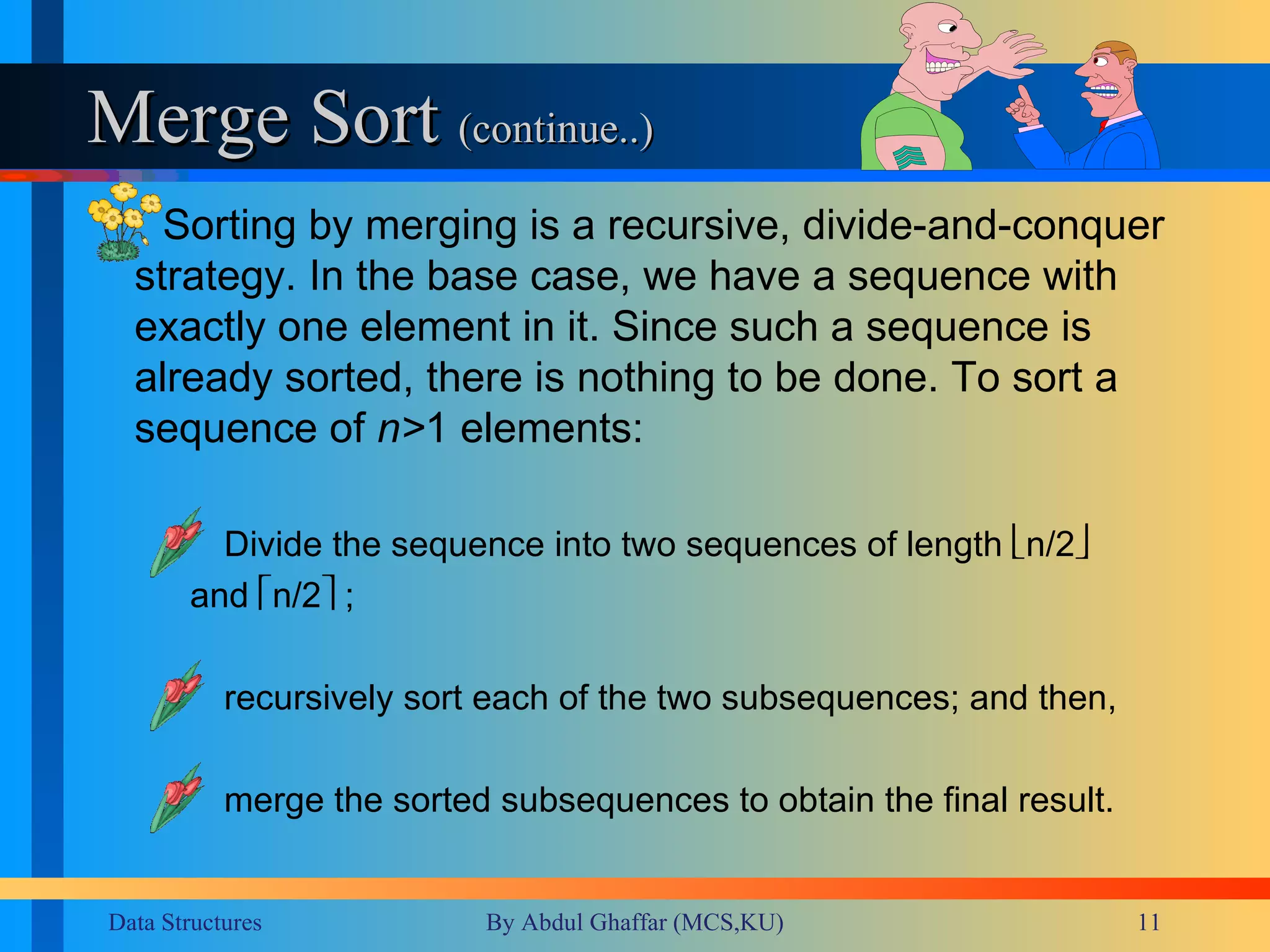 Merge Sort (continue..)

Sorting by merging is a recursive, divide-and-conquer strategy. In the base case, we have a sequence with exactly one element in it. Since such a sequence is already sorted, there is nothing to be done. To sort a sequence of $n>1$ elements:

Divide the sequence into two sequences of length $\lfloor n/2 \rfloor$ and $\lceil n/2 \rceil$;

recursively sort each of the two subsequences; and then,

merge the sorted subsequences to obtain the final result.

Data Structures By Abdul Ghaffar (MCS,KU) 11